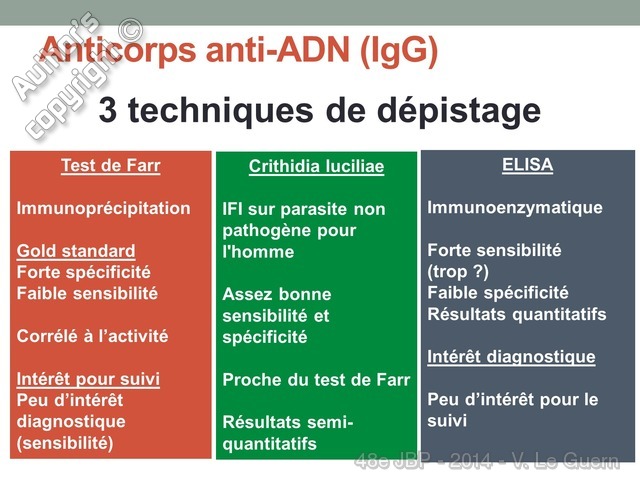 Author's copyright ©

Anticorps anti-ADN (IgG)

3 techniques de dépistage

Test de Farr

Immunoprécipitation

Gold standard
Forte spécificité
Faible sensibilité

Corrélé à l'activité

Intérêt pour suivi
Peu d'intérêt diagnostique (sensibilité)

Crithidia luciliae

IFI sur parasite non pathogène pour l'homme

Assez bonne sensibilité et spécificité

Proche du test de Farr

Résultats semi-quantitatifs

ELISA

Immunoenzymatique

Forte sensibilité (trop ?)
Faible spécificité
Résultats quantitatifs

Intérêt diagnostique

Peu d'intérêt pour le suivi

48e JBP - 2014 - V. Le Guern